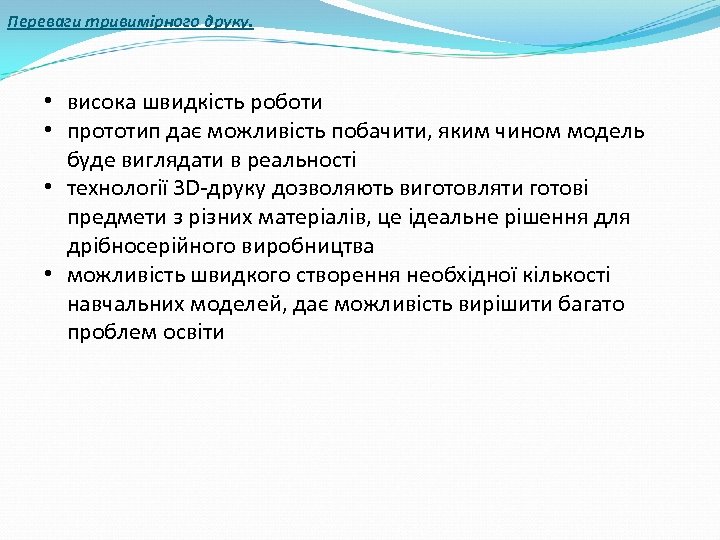 Переваги тривимірного друку.

• висока швидкість роботи
• прототип дає можливість побачити, яким чином модель буде виглядати в реальності
• технології 3D-друку дозволяють виготовляти готові предмети з різних матеріалів, це ідеальне рішення для дрібносерійного виробництва
• можливість швидкого створення необхідної кількості навчальних моделей, дає можливість вирішити багато проблем освіти